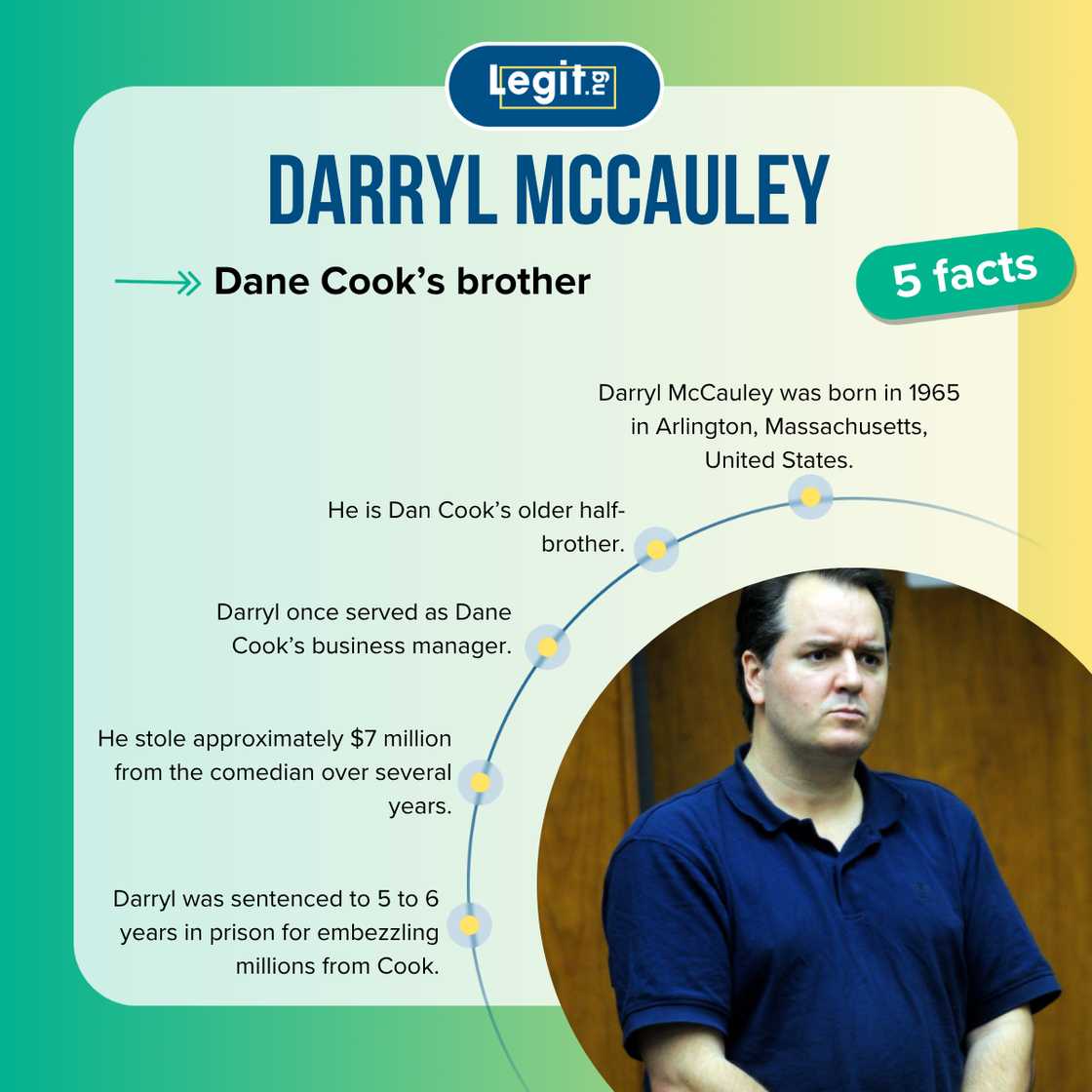 Legit.ng

DARRYL MCCAULEY

Dane Cook's brother

5 facts

Darryl McCauley was born in 1965 in Arlington, Massachusetts, United States.

He is Dan Cook's older half-brother.

Darryl once served as Dane Cook's business manager.

He stole approximately $7 million from the comedian over several years.

Darryl was sentenced to 5 to 6 years in prison for embezzling millions from Cook.